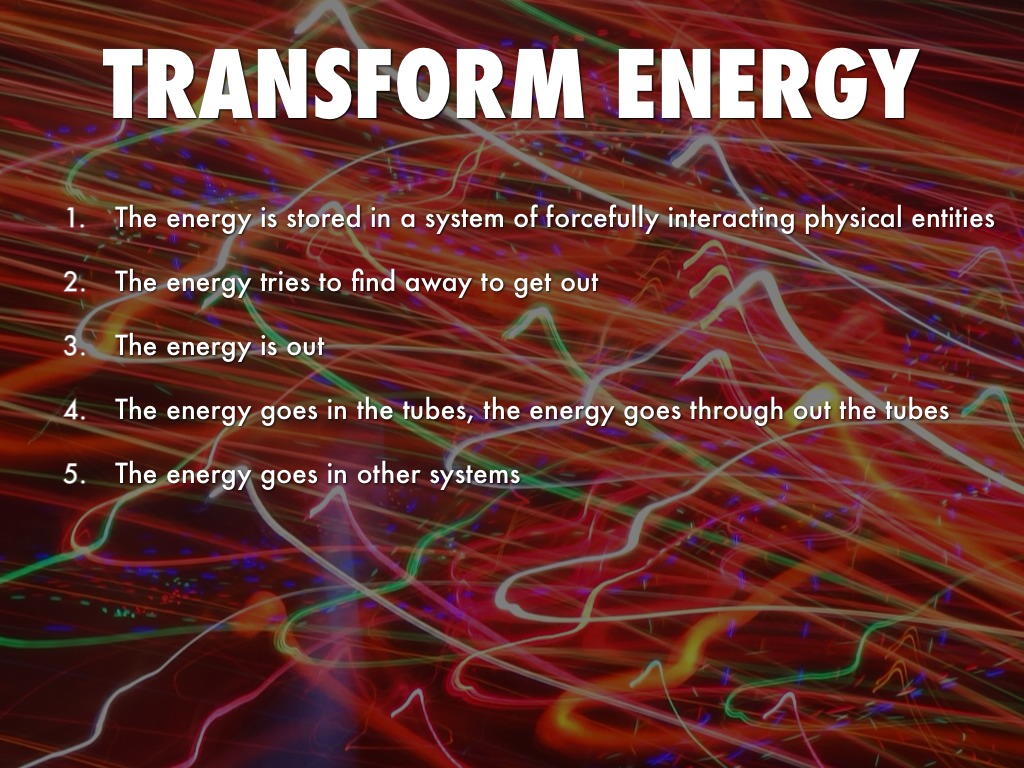 TRANSFORM ENERGY

1. The energy is stored in a system of forcefully interacting physical entities

2. The energy tries to find away to get out

3. The energy is out

4. The energy goes in the tubes, the energy goes through out the tubes

5. The energy goes in other systems